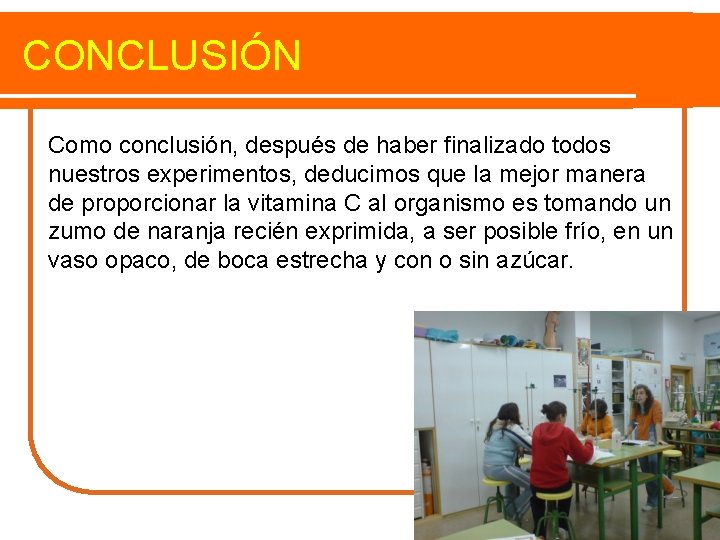 CONCLUSIÓN

Como conclusión, después de haber finalizado todos nuestros experimentos, deducimos que la mejor manera de proporcionar la vitamina C al organismo es tomando un zumo de naranja recién exprimida, a ser posible frío, en un vaso opaco, de boca estrecha y con o sin azúcar.